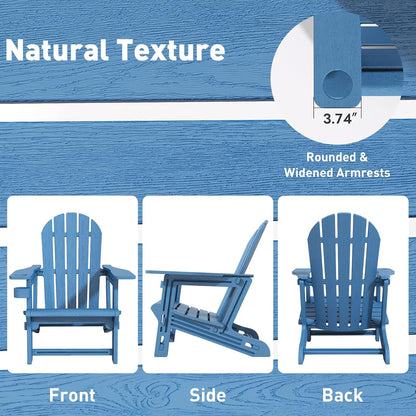 Natural Texture

3.74"

Rounded & Widened Armrests

Front

Side

Back